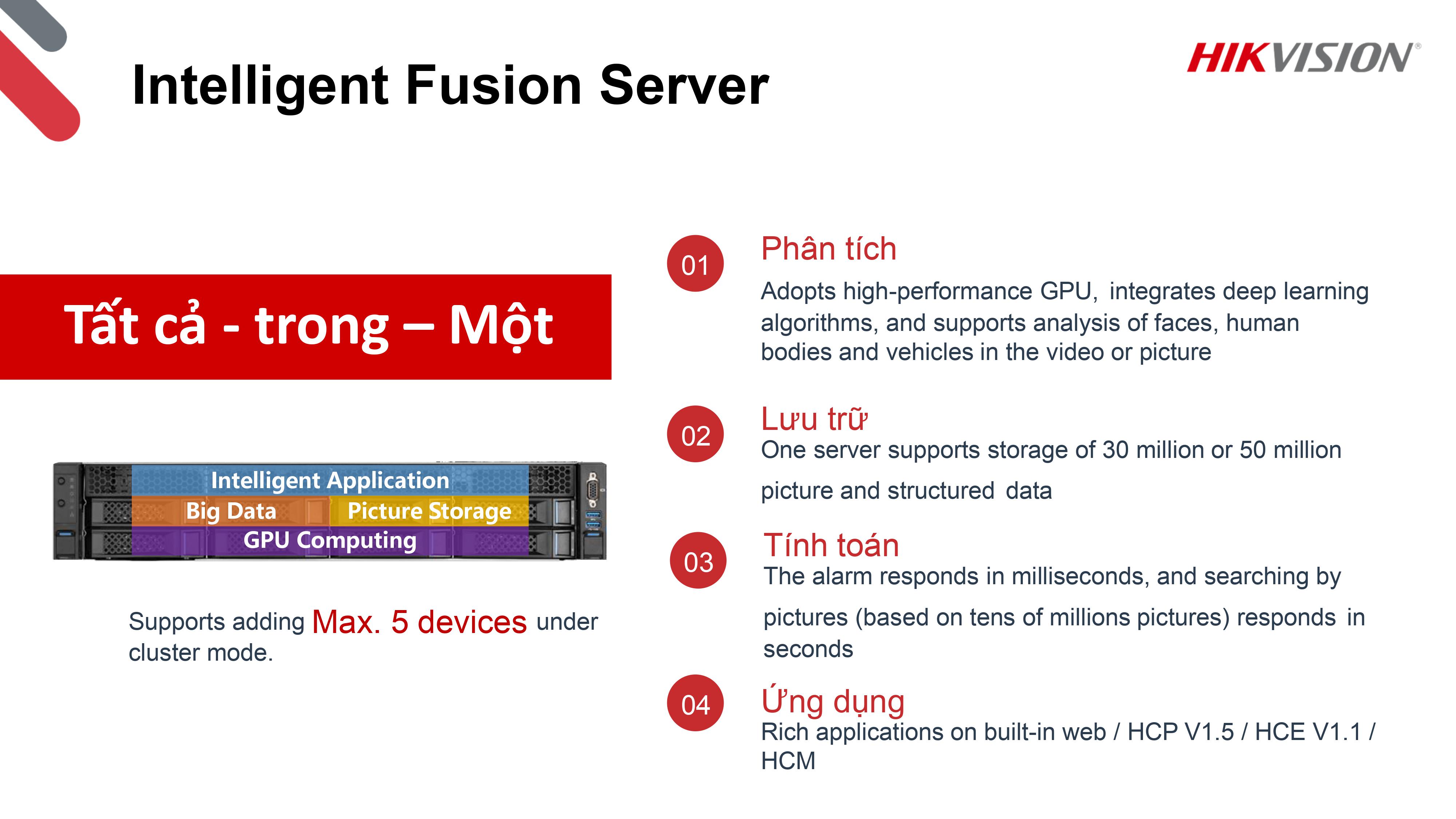 Intelligent Fusion Server

HIKVISION®

Tất cả - trong – Một

Intelligent Application
Big Data
Picture Storage
GPU Computing

Supports adding Max. 5 devices under cluster mode.

01
Phân tích
Adopts high-performance GPU, integrates deep learning algorithms, and supports analysis of faces, human bodies and vehicles in the video or picture

02
Lưu trữ
One server supports storage of 30 million or 50 million picture and structured data

03
Tính toán
The alarm responds in milliseconds, and searching by pictures (based on tens of millions pictures) responds in seconds

04
Ứng dụng
Rich applications on built-in web / HCP V1.5 / HCE V1.1 / HCM